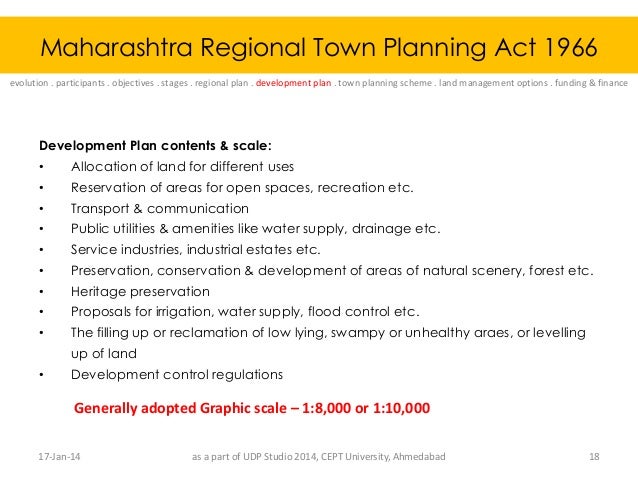 Maharashtra Regional Town Planning Act 1966

evolution . participants . objectives . stages . regional plan . development plan . town planning scheme . land management options . funding & finance

Development Plan contents & scale:
• Allocation of land for different uses
• Reservation of areas for open spaces, recreation etc.
• Transport & communication
• Public utilities & amenities like water supply, drainage etc.
• Service industries, industrial estates etc.
• Preservation, conservation & development of areas of natural scenery, forest etc.
• Heritage preservation
• Proposals for irrigation, water supply, flood control etc.
• The filling up or reclamation of low lying, swampy or unhealthy araes, or levelling up of land
• Development control regulations

Generally adopted Graphic scale – 1:8,000 or 1:10,000

17-Jan-14 as a part of UDP Studio 2014, CEPT University, Ahmedabad 18